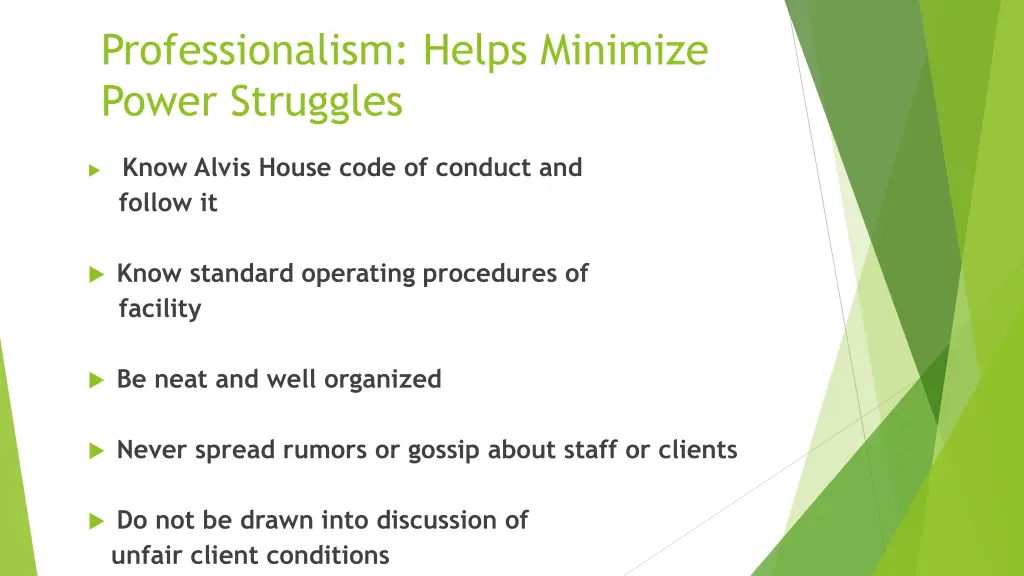 Professionalism: Helps Minimize Power Struggles

Know Alvis House code of conduct and follow it

Know standard operating procedures of facility

Be neat and well organized

Never spread rumors or gossip about staff or clients

Do not be drawn into discussion of unfair client conditions